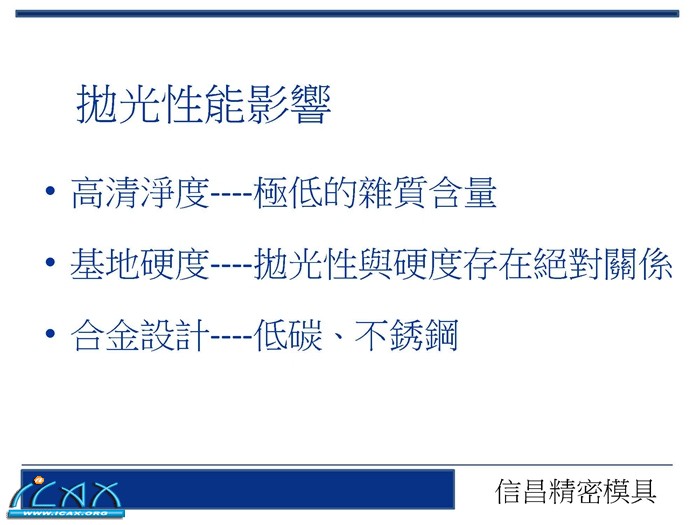 拋光性能影響

• 高清淨度----極低的雜質含量

• 基地硬度----拋光性與硬度存在絕對關係

• 合金設計----低碳、不銹鋼

ICAX
WWW.ICAX.ORG

信昌精密模具